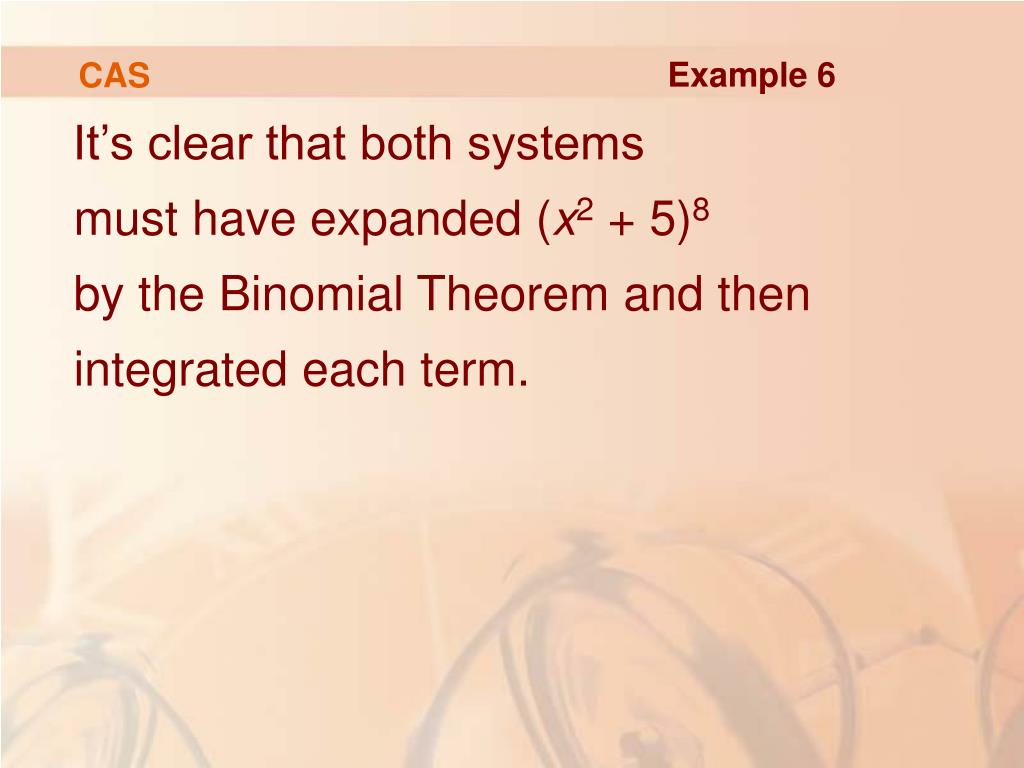 CAS

Example 6

It’s clear that both systems must have expanded $(x^2 + 5)^8$ by the Binomial Theorem and then integrated each term.